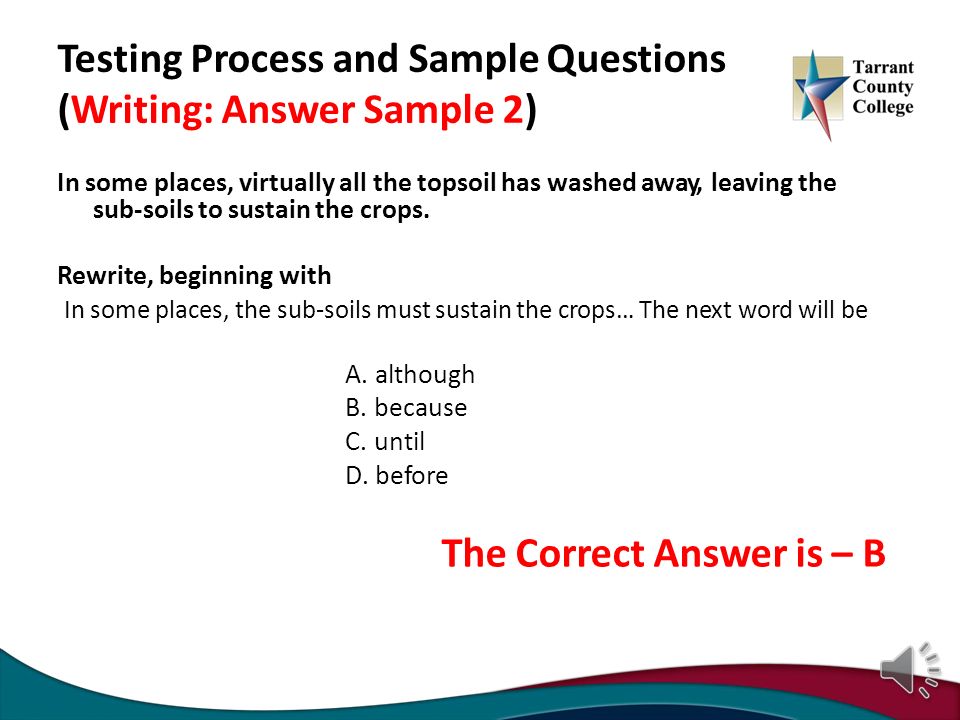 Testing Process and Sample Questions
(Writing: Answer Sample 2)

Tarrant County College

In some places, virtually all the topsoil has washed away, leaving the sub-soils to sustain the crops.

Rewrite, beginning with
In some places, the sub-soils must sustain the crops… The next word will be

A. although
B. because
C. until
D. before

The Correct Answer is – B